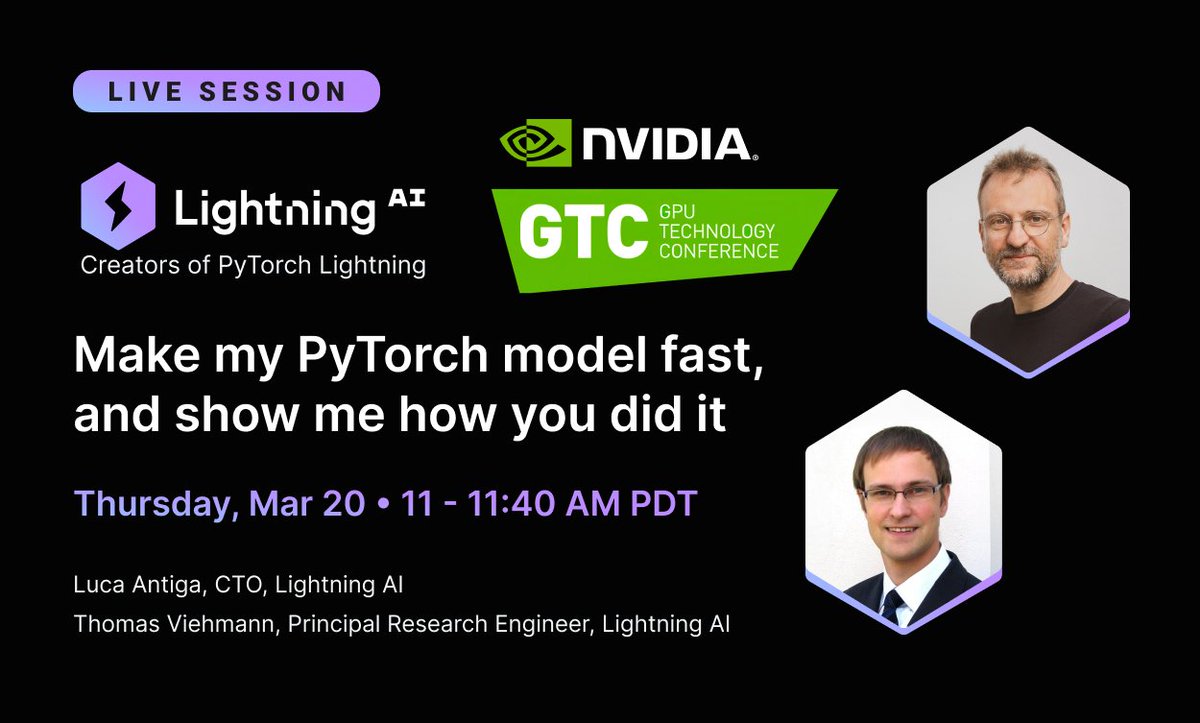 LIVE SESSION

Lightning AI
Creators of PyTorch Lightning

NVIDIA.

GTC GPU TECHNOLOGY CONFERENCE

Make my PyTorch model fast, and show me how you did it

Thursday, Mar 20 • 11 - 11:40 AM PDT

Luca Antiga, CTO, Lightning AI
Thomas Viehmann, Principal Research Engineer, Lightning AI